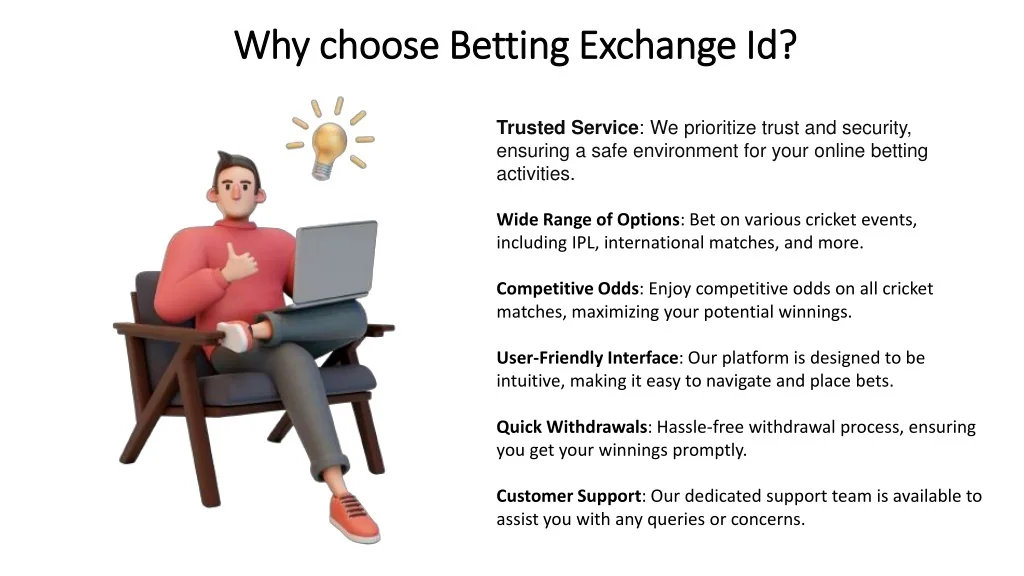 Why choose Betting Exchange Id?

Trusted Service: We prioritize trust and security, ensuring a safe environment for your online betting activities.

Wide Range of Options: Bet on various cricket events, including IPL, international matches, and more.

Competitive Odds: Enjoy competitive odds on all cricket matches, maximizing your potential winnings.

User-Friendly Interface: Our platform is designed to be intuitive, making it easy to navigate and place bets.

Quick Withdrawals: Hassle-free withdrawal process, ensuring you get your winnings promptly.

Customer Support: Our dedicated support team is available to assist you with any queries or concerns.